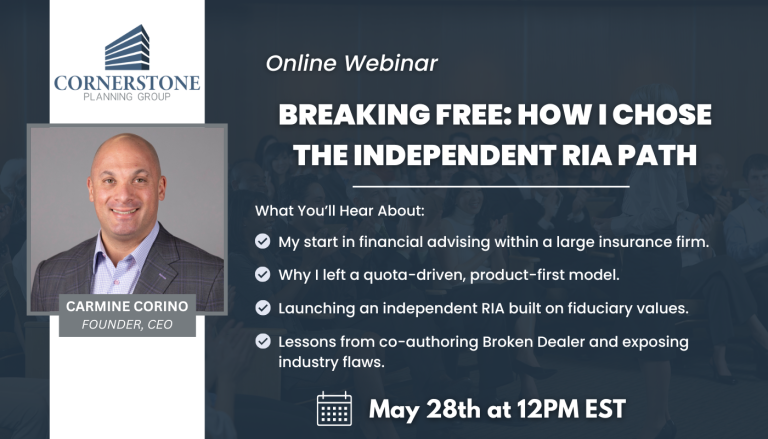 CORNERSTONE
PLANNING GROUP

CARMINE CORINO
FOUNDER, CEO

Online Webinar

BREAKING FREE: HOW I CHOSE THE INDEPENDENT RIA PATH

What You'll Hear About:

My start in financial advising within a large insurance firm.

Why I left a quota-driven, product-first model.

Launching an independent RIA built on fiduciary values.

Lessons from co-authoring Broken Dealer and exposing industry flaws.

May 28th at 12PM EST